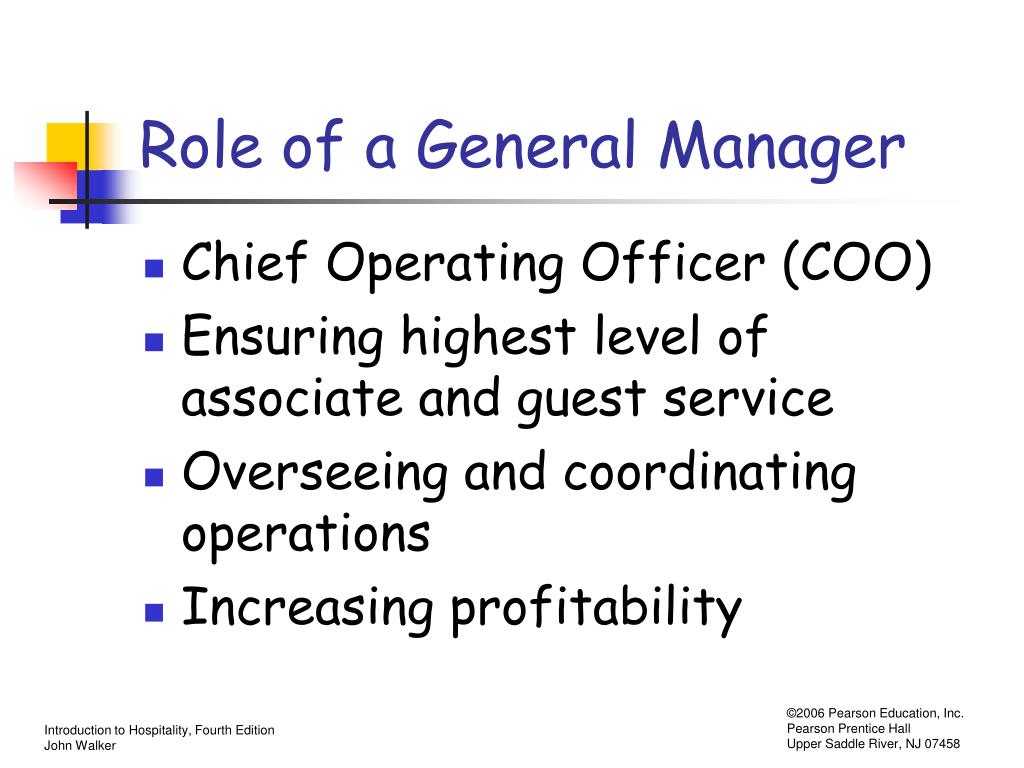 Role of a General Manager

- Chief Operating Officer (COO)
- Ensuring highest level of associate and guest service
- Overseeing and coordinating operations
- Increasing profitability

Introduction to Hospitality, Fourth Edition
John Walker

©2006 Pearson Education, Inc.
Pearson Prentice Hall
Upper Saddle River, NJ 07458